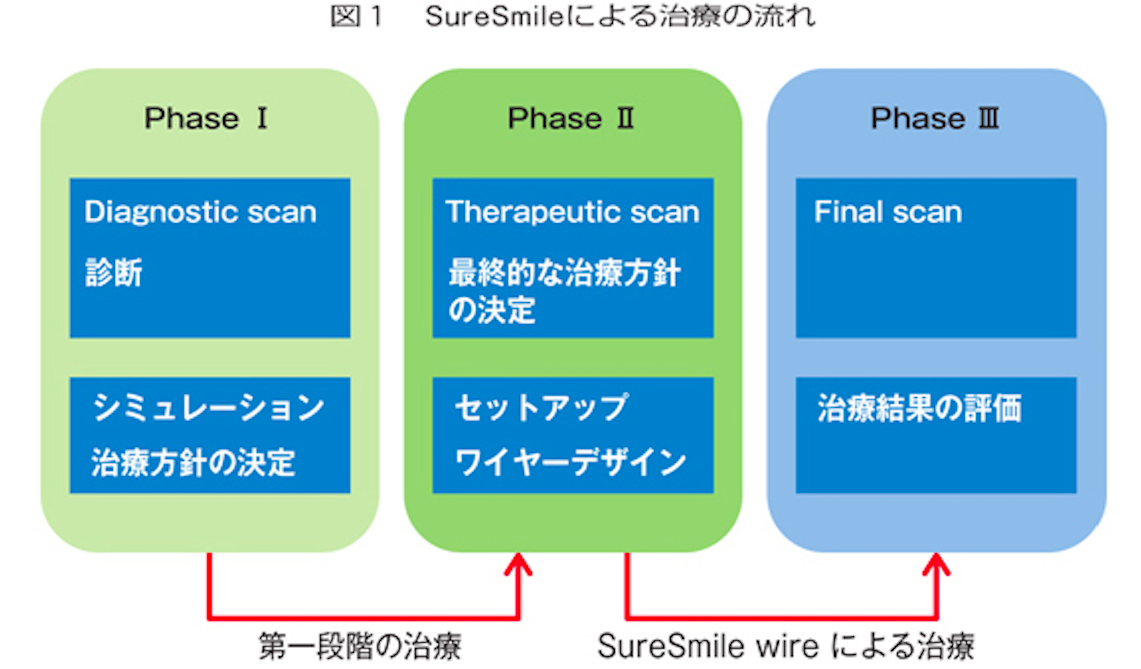 図１　SureSmileによる治療の流れ

Phase Ⅰ

Diagnostic scan

診断

シミュレーション

治療方針の決定

Phase Ⅱ

Therapeutic scan

最終的な治療方針の決定

セットアップ

ワイヤーデザイン

Phase Ⅲ

Final scan

治療結果の評価

第一段階の治療

SureSmile wire による治療